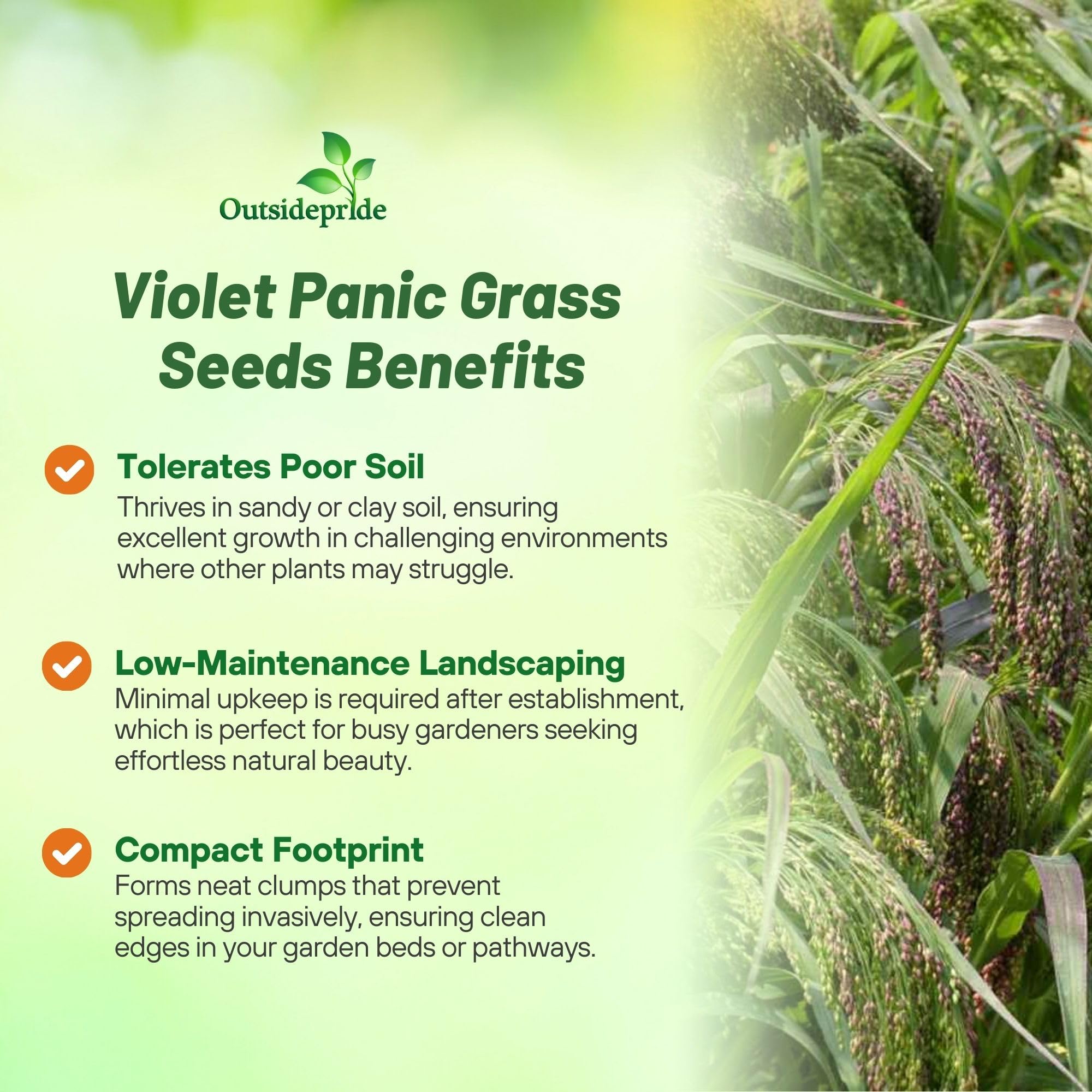 Outsidepride

Violet Panic Grass Seeds Benefits

Tolerates Poor Soil
Thrives in sandy or clay soil, ensuring excellent growth in challenging environments where other plants may struggle.

Low-Maintenance Landscaping
Minimal upkeep is required after establishment, which is perfect for busy gardeners seeking effortless natural beauty.

Compact Footprint
Forms neat clumps that prevent spreading invasively, ensuring clean edges in your garden beds or pathways.